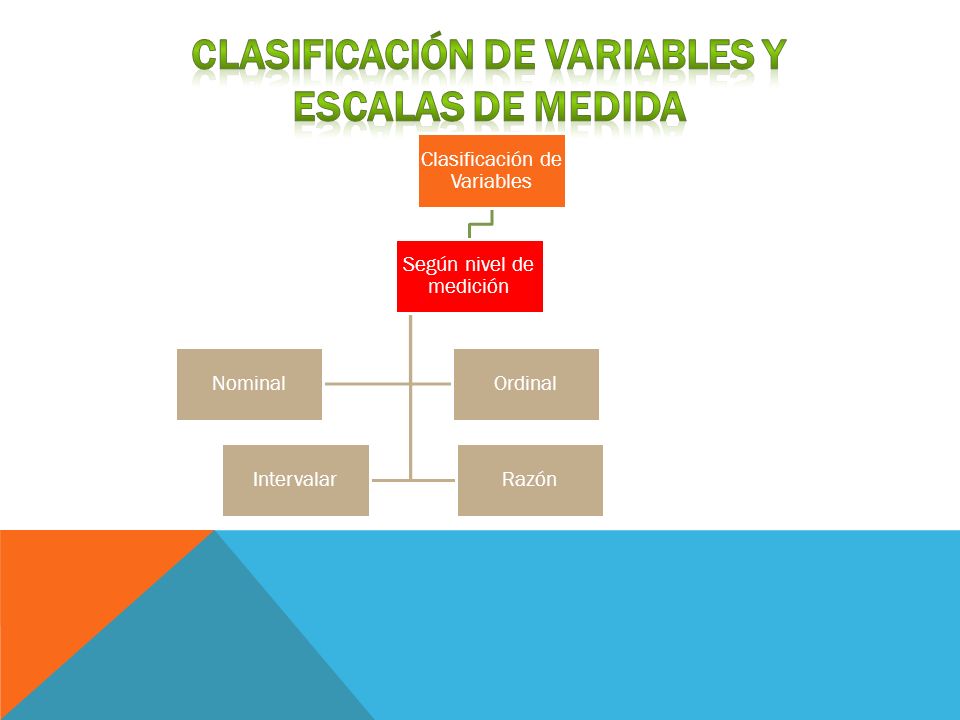 CLASIFICACIÓN DE VARIABLES Y ESCALAS DE MEDIDA

Clasificación de Variables

Según nivel de medición

Nominal

Ordinal

Intervalar

Razón